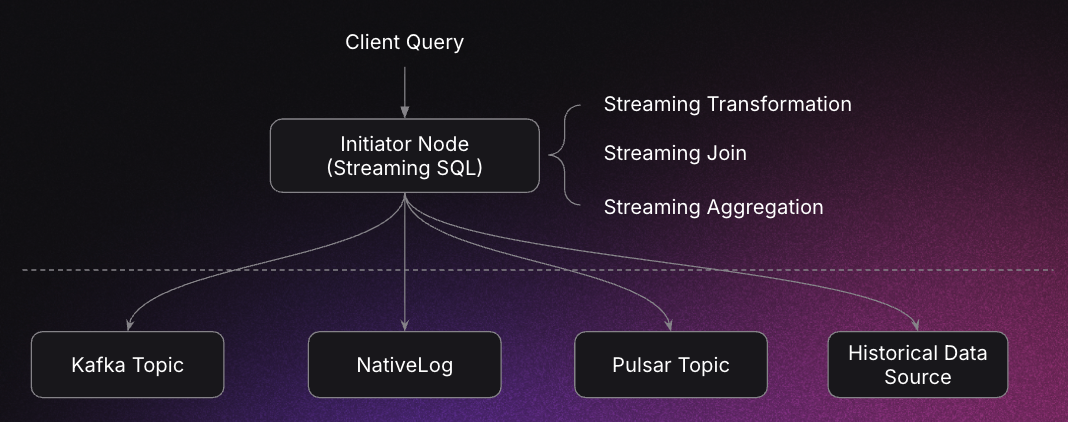 Client Query

Initiator Node
(Streaming SQL)

Streaming Transformation

Streaming Join

Streaming Aggregation

Kafka Topic

NativeLog

Pulsar Topic

Historical Data Source